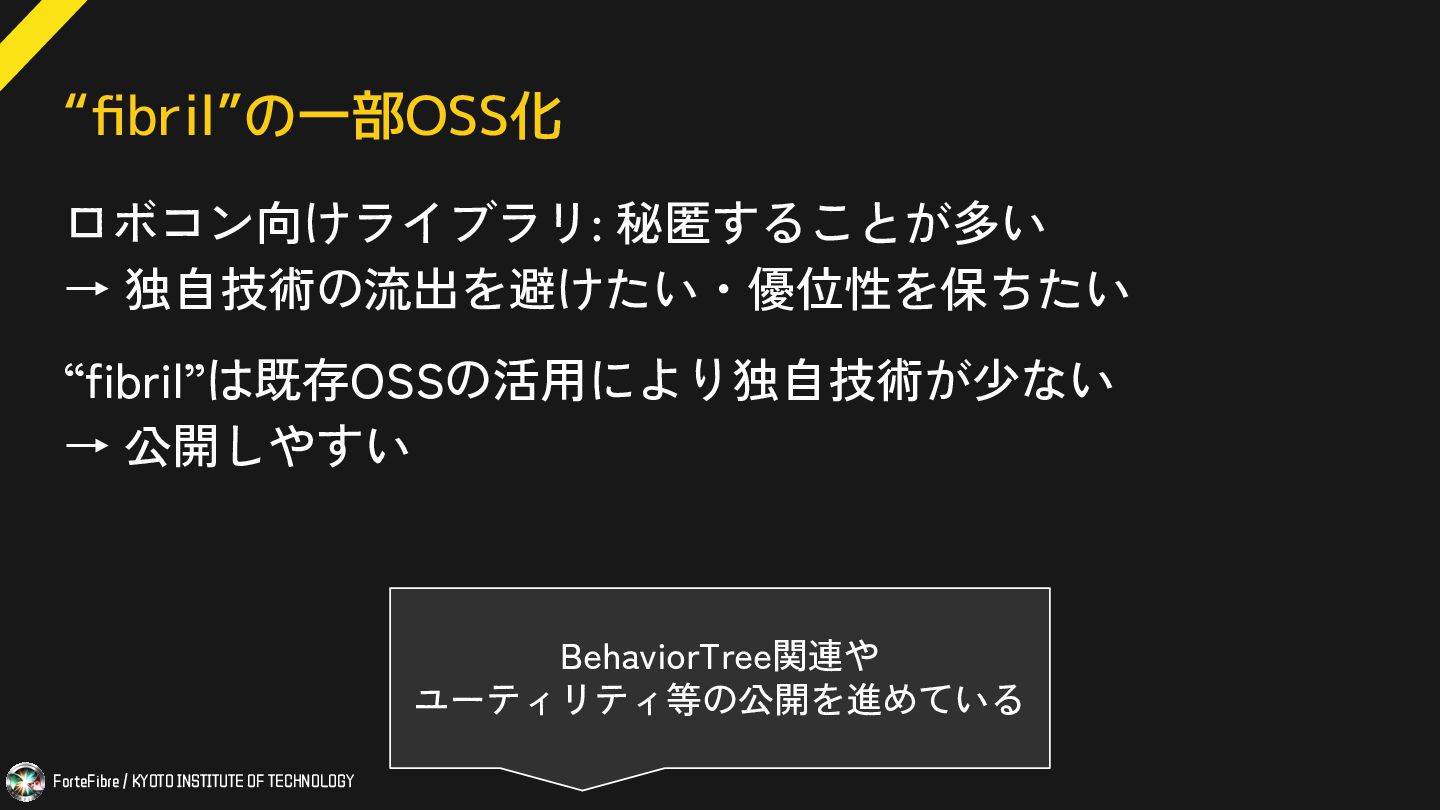 “fibril”の一部OSS化

ロボコン向けライブラリ: 秘匿することが多い
→ 独自技術の流出を避けたい・優位性を保ちたい

“fibril”は既存OSSの活用により独自技術が少ない
→ 公開しやすい

BehaviorTree関連や
ユーティリティ等の公開を進めている

ForteFibre / KYOTO INSTITUTE OF TECHNOLOGY